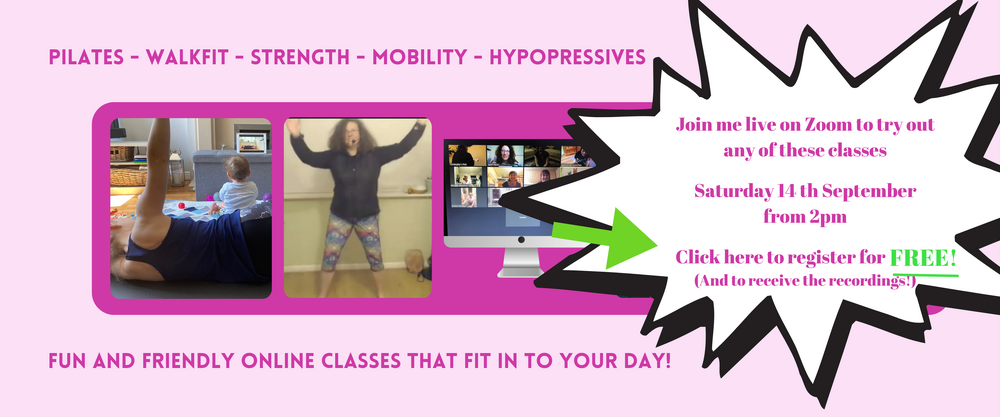 PILATES - WALKFIT - STRENGTH - MOBILITY - HYPOPRESSIVES

Join me live on Zoom to try out any of these classes

Saturday 14 th September from 2pm

Click here to register for FREE!
(And to receive the recordings!)

FUN AND FRIENDLY ONLINE CLASSES THAT FIT IN TO YOUR DAY!